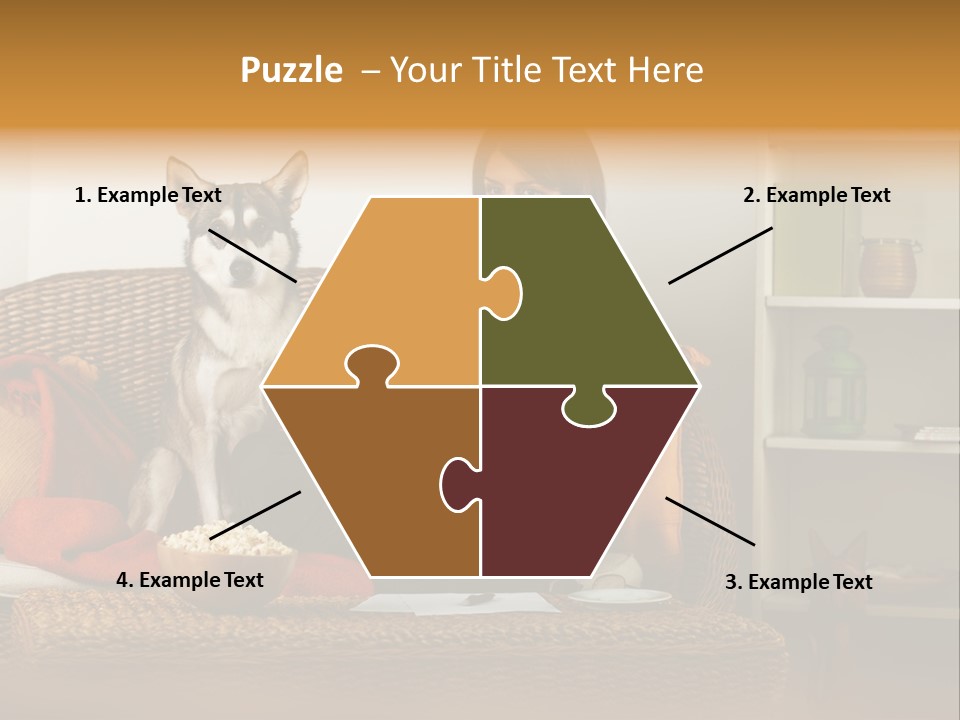 Puzzle – Your Title Text Here

1. Example Text

2. Example Text

4. Example Text

3. Example Text